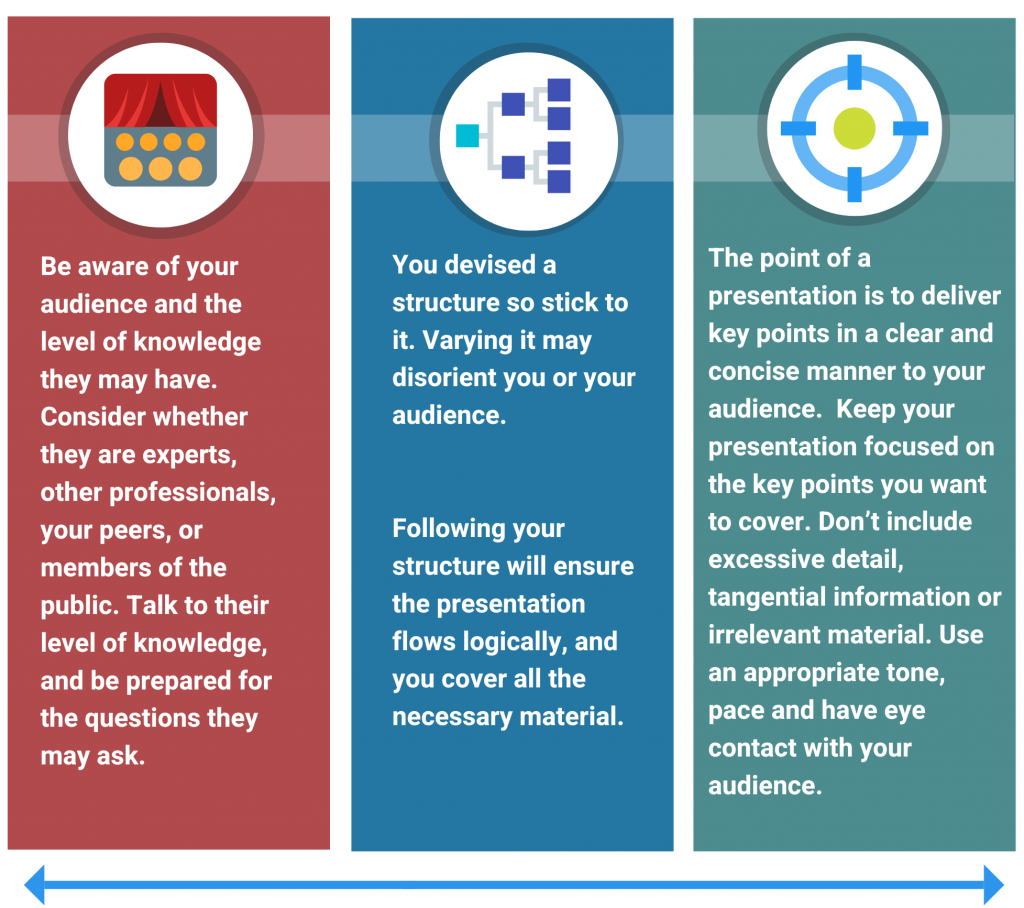 Be aware of your audience and the level of knowledge they may have. Consider whether they are experts, other professionals, your peers, or members of the public. Talk to their level of knowledge, and be prepared for the questions they may ask.

You devised a structure so stick to it. Varying it may disorient you or your audience.

Following your structure will ensure the presentation flows logically, and you cover all the necessary material.

The point of a presentation is to deliver key points in a clear and concise manner to your audience. Keep your presentation focused on the key points you want to cover. Don't include excessive detail, tangential information or irrelevant material. Use an appropriate tone, pace and have eye contact with your audience.